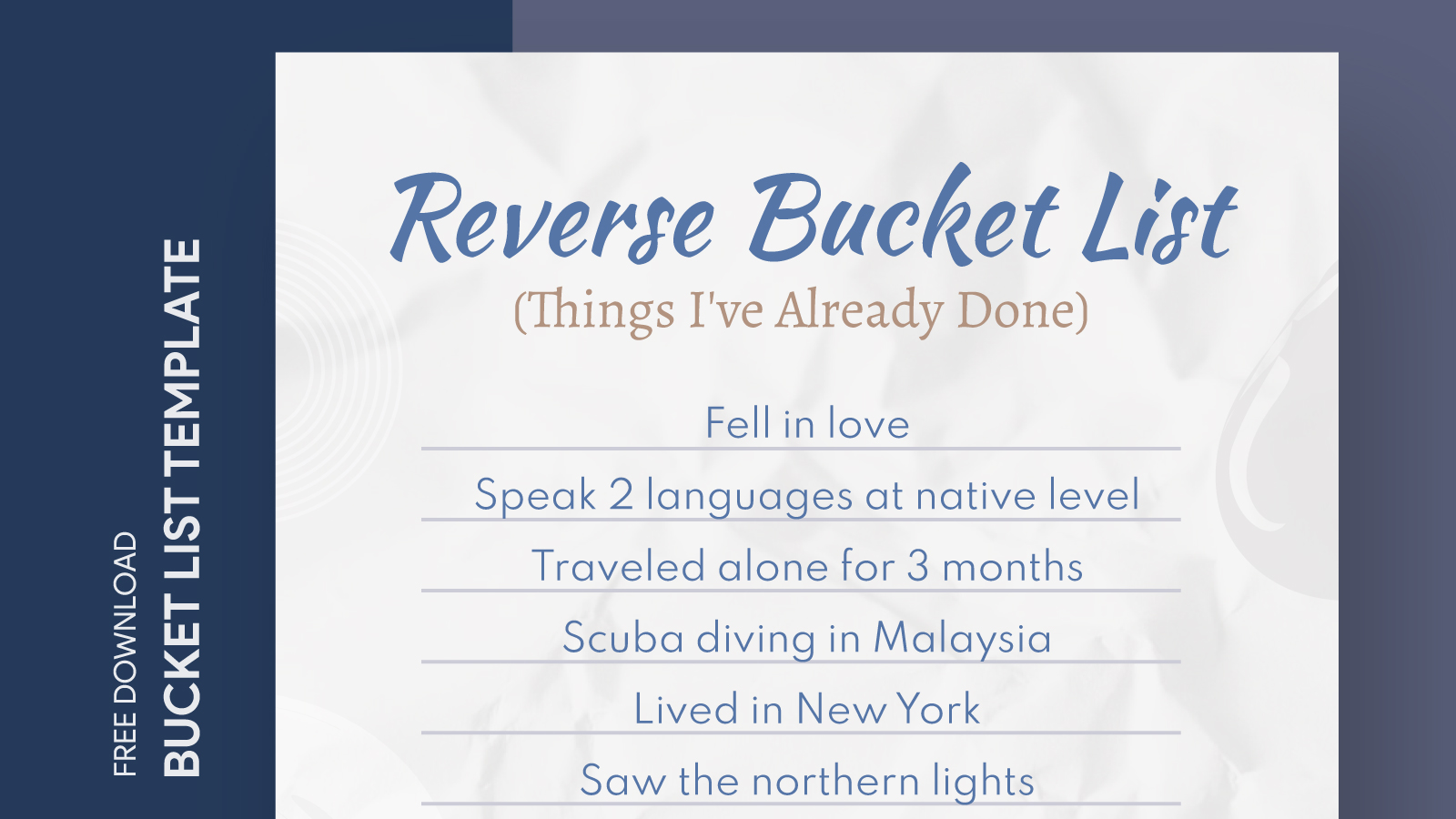 FREE DOWNLOAD
BUCKET LIST TEMPLATE

Reverse Bucket List
(Things I've Already Done)

Fell in love
Speak 2 languages at native level
Traveled alone for 3 months
Scuba diving in Malaysia
Lived in New York
Saw the northern lights